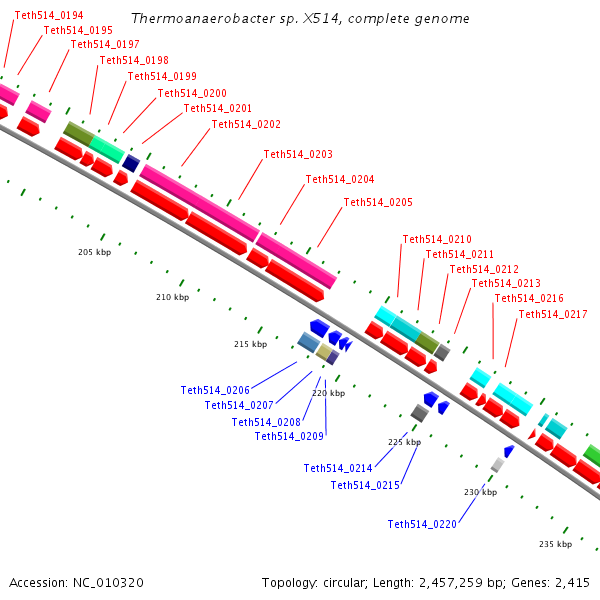 Thermoanaerobacter sp. X514, complete genome

Teth514_0194
Teth514_0195
Teth514_0197
Teth514_0198
Teth514_0199
Teth514_0200
Teth514_0201
Teth514_0202
Teth514_0203
Teth514_0204
Teth514_0205
Teth514_0210
Teth514_0211
Teth514_0212
Teth514_0213
Teth514_0216
Teth514_0217

205 kbp
210 kbp
215 kbp
220 kbp
225 kbp
230 kbp
235 kbp

Teth514_0206
Teth514_0207
Teth514_0208
Teth514_0209
Teth514_0214
Teth514_0215
Teth514_0220

Accession: NC_010320
Topology: circular; Length: 2,457,259 bp; Genes: 2,415